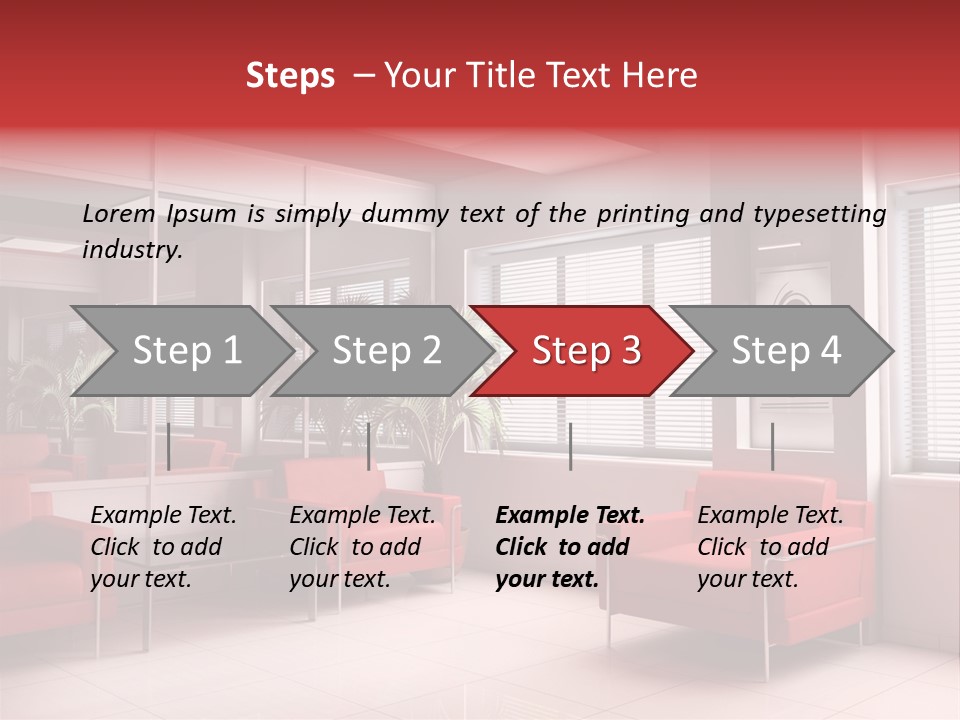 Steps – Your Title Text Here

Lorem Ipsum is simply dummy text of the printing and typesetting industry.

Step 1

Step 2

Step 3

Step 4

Example Text. Click to add your text.

Example Text. Click to add your text.

Example Text. Click to add your text.

Example Text. Click to add your text.